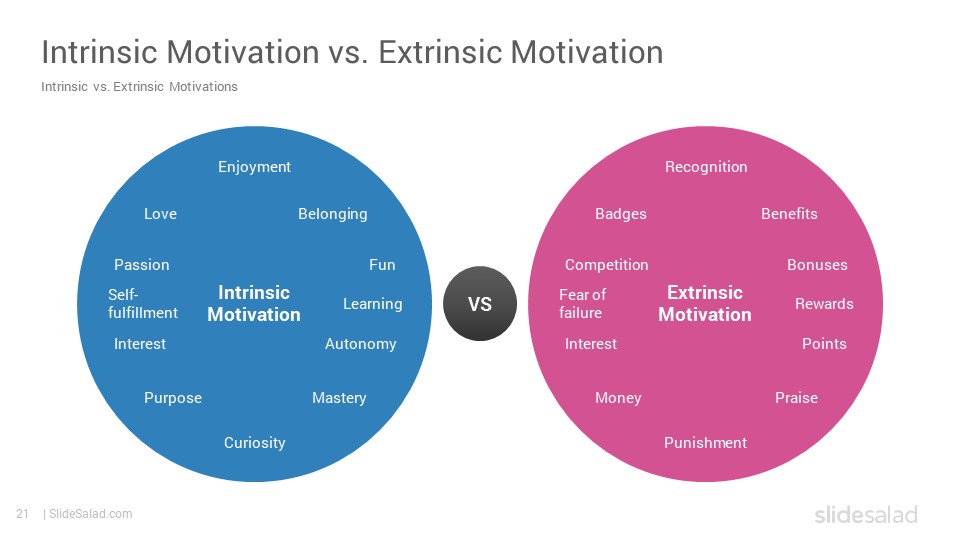 Intrinsic Motivation vs. Extrinsic Motivation

Intrinsic vs. Extrinsic Motivations

Enjoyment

Love

Belonging

Passion

Fun

Self-fulfillment

Intrinsic Motivation

Learning

Interest

Autonomy

Purpose

Mastery

Curiosity

VS

Recognition

Badges

Benefits

Competition

Bonuses

Fear of failure

Extrinsic Motivation

Rewards

Interest

Points

Money

Praise

Punishment

21 | SlideSalad.com

slidesalad